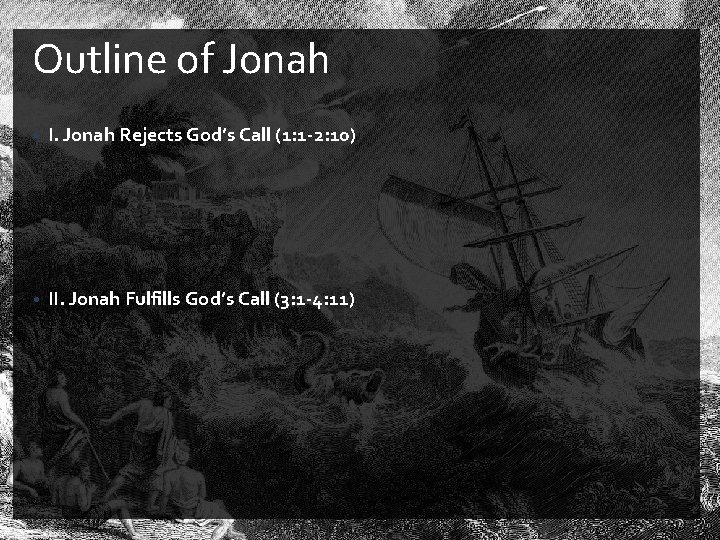 Outline of Jonah

I. Jonah Rejects God's Call (1:1-2:10)

II. Jonah Fulfills God's Call (3:1-4:11)